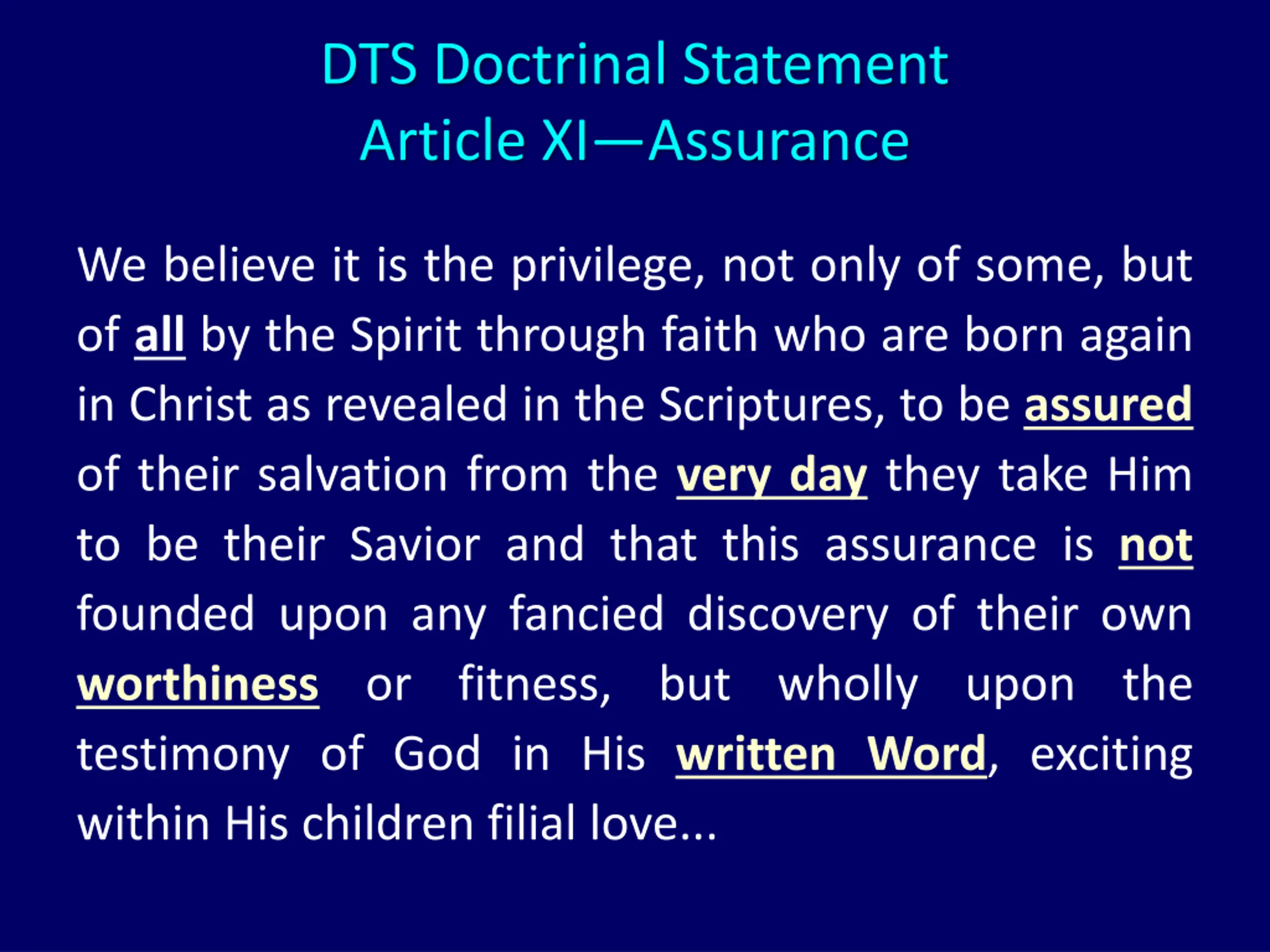 DTS Doctrinal Statement
Article XI—Assurance

We believe it is the privilege, not only of some, but of all by the Spirit through faith who are born again in Christ as revealed in the Scriptures, to be assured of their salvation from the very day they take Him to be their Savior and that this assurance is not founded upon any fancied discovery of their own worthiness or fitness, but wholly upon the testimony of God in His written Word, exciting within His children filial love...